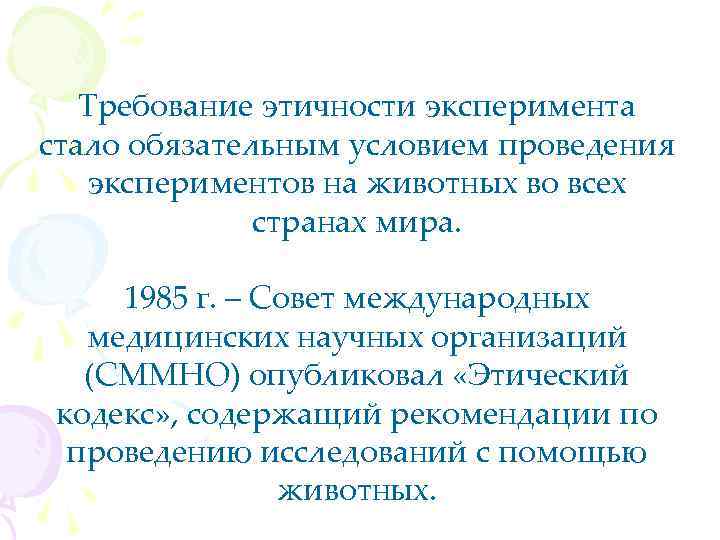 Требование этичности эксперимента стало обязательным условием проведения экспериментов на животных во всех странах мира.

1985 г. – Совет международных медицинских научных организаций (СММНО) опубликовал «Этический кодекс», содержащий рекомендации по проведению исследований с помощью животных.